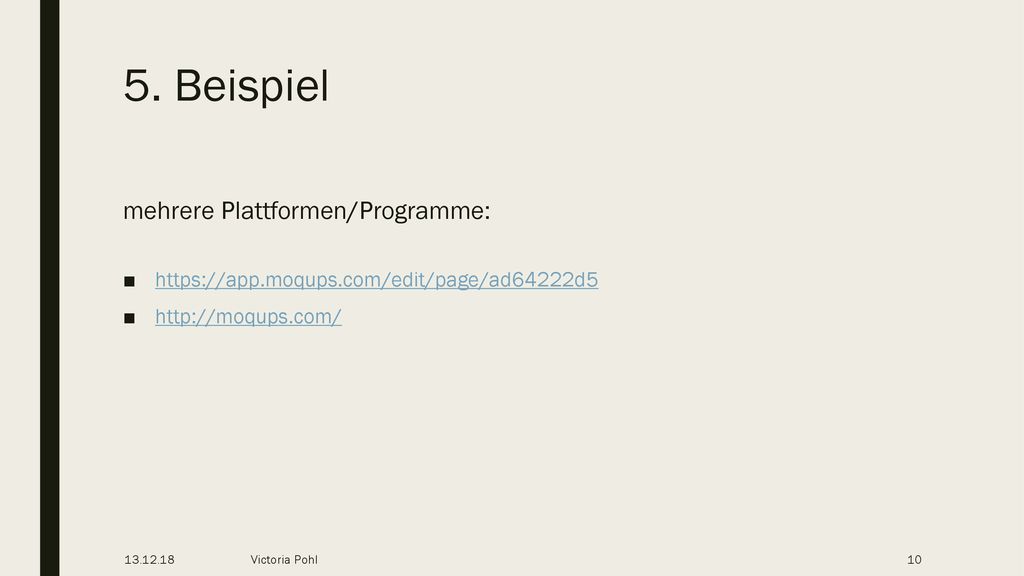 5. Beispiel

mehrere Plattformen/Programme:

■ https://app.moqups.com/edit/page/ad64222d5
■ http://moqups.com/

13.12.18 Victoria Pohl 10